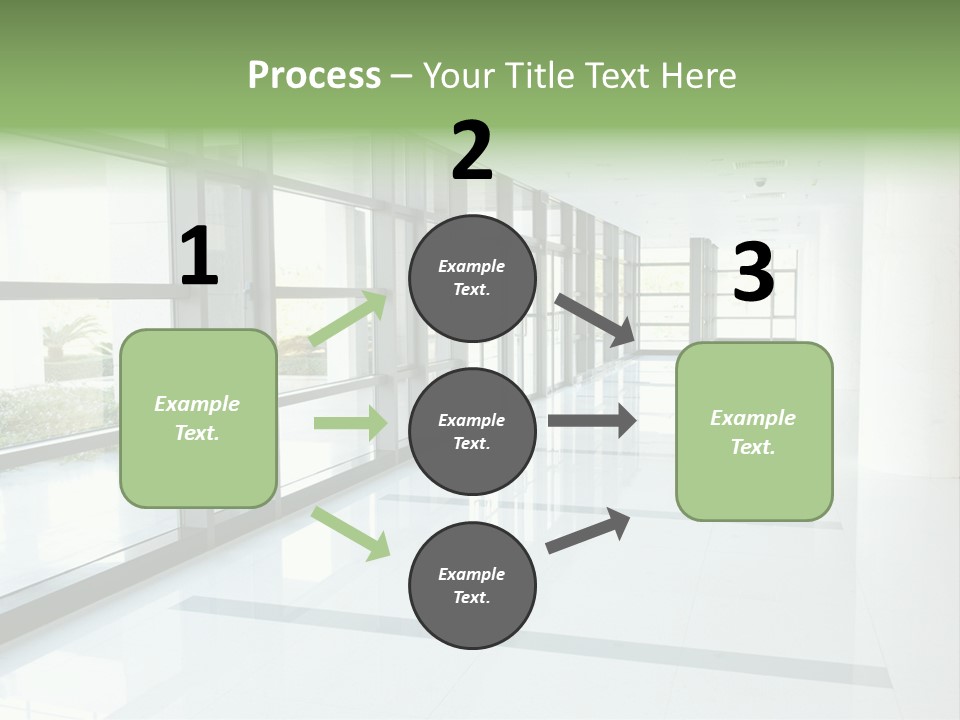 Process – Your Title Text Here

1

Example Text.

2

Example Text.

Example Text.

Example Text.

3

Example Text.